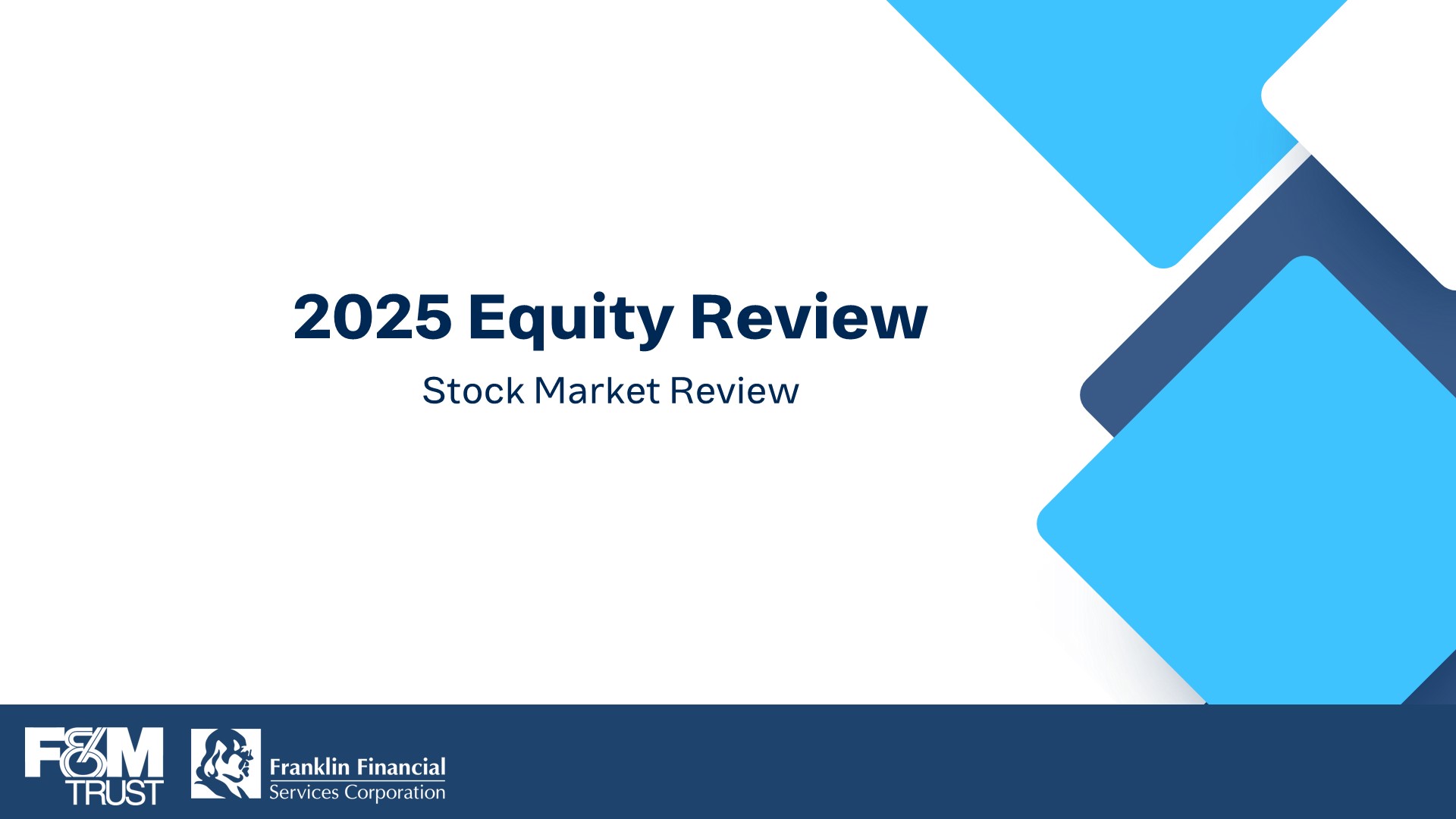 2025 Equity Review

Stock Market Review

F&M TRUST

Franklin Financial Services Corporation